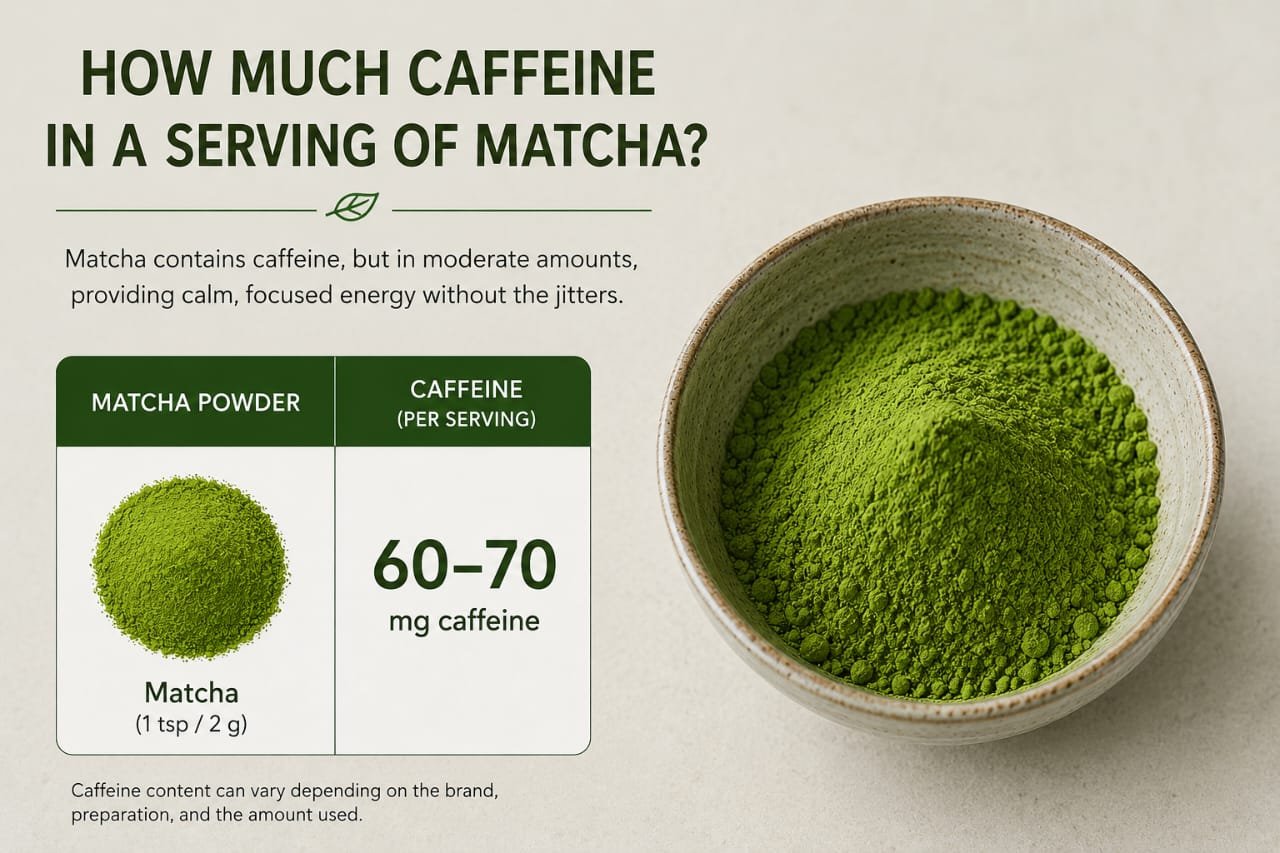 HOW MUCH CAFFEINE IN A SERVING OF MATCHA?

Matcha contains caffeine, but in moderate amounts, providing calm, focused energy without the jitters.

| MATCHA POWDER | CAFFEINE (PER SERVING) |
|---|---|
| Matcha (1 tsp / 2 g) | 60–70 mg caffeine |

Caffeine content can vary depending on the brand, preparation, and the amount used.